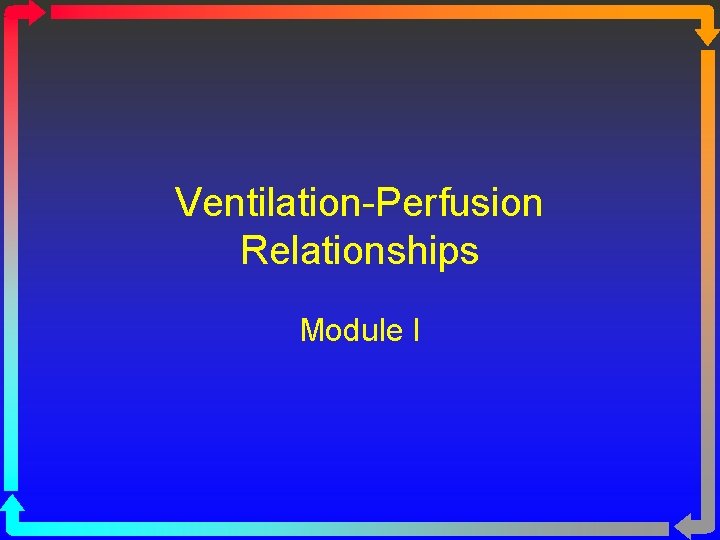 Ventilation-Perfusion Relationships

Module I